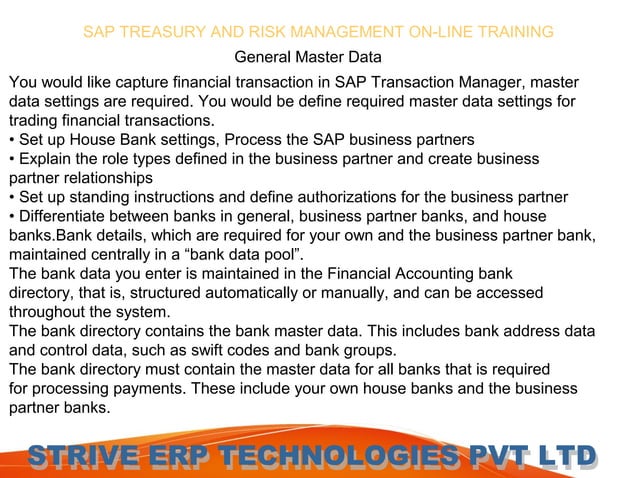 SAP TREASURY AND RISK MANAGEMENT ON-LINE TRAINING

General Master Data

You would like capture financial transaction in SAP Transaction Manager, master data settings are required. You would be define required master data settings for trading financial transactions.

• Set up House Bank settings, Process the SAP business partners

• Explain the role types defined in the business partner and create business partner relationships

• Set up standing instructions and define authorizations for the business partner

• Differentiate between banks in general, business partner banks, and house banks.Bank details, which are required for your own and the business partner bank, maintained centrally in a “bank data pool”.

The bank data you enter is maintained in the Financial Accounting bank directory, that is, structured automatically or manually, and can be accessed throughout the system.

The bank directory contains the bank master data. This includes bank address data and control data, such as swift codes and bank groups.

The bank directory must contain the master data for all banks that is required for processing payments. These include your own house banks and the business partner banks.

STRIVE ERP TECHNOLOGIES PVT LTD